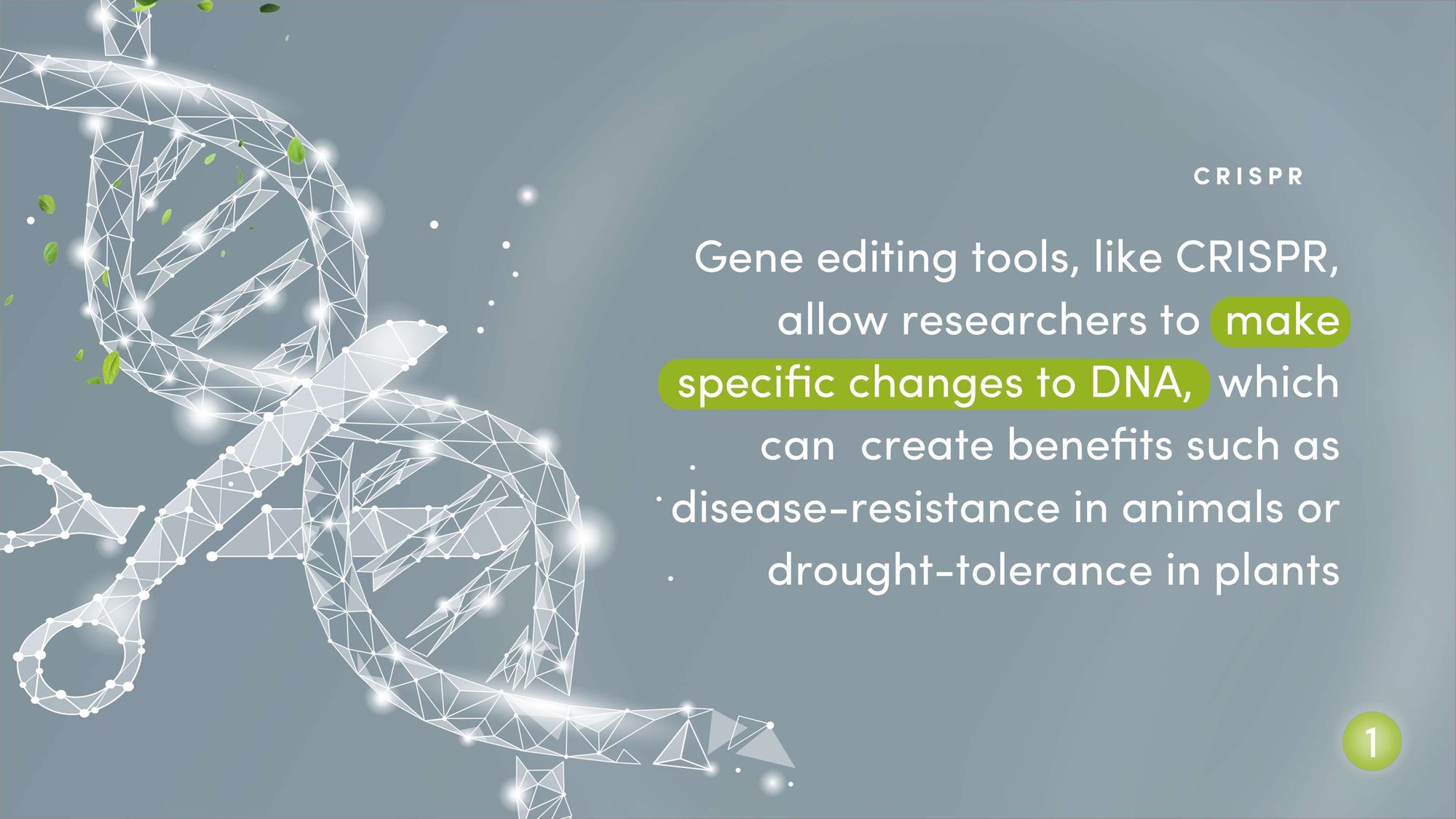 CRISPR

Gene editing tools, like CRISPR, allow researchers to make specific changes to DNA, which can create benefits such as disease-resistance in animals or drought-tolerance in plants

1